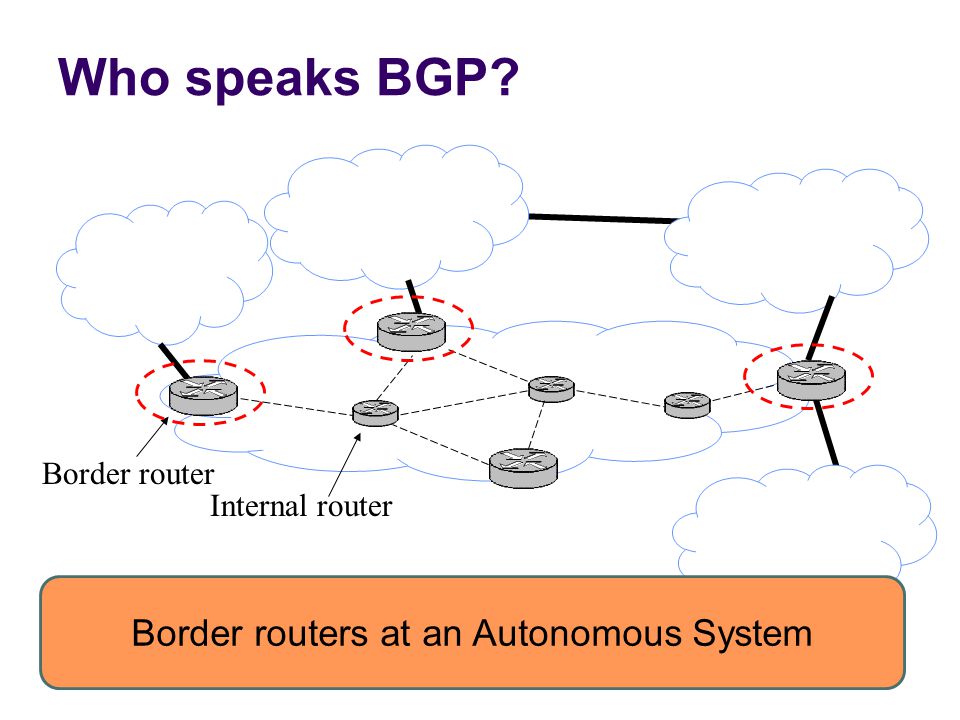 Who speaks BGP?

Border router

Internal router

Border routers at an Autonomous System